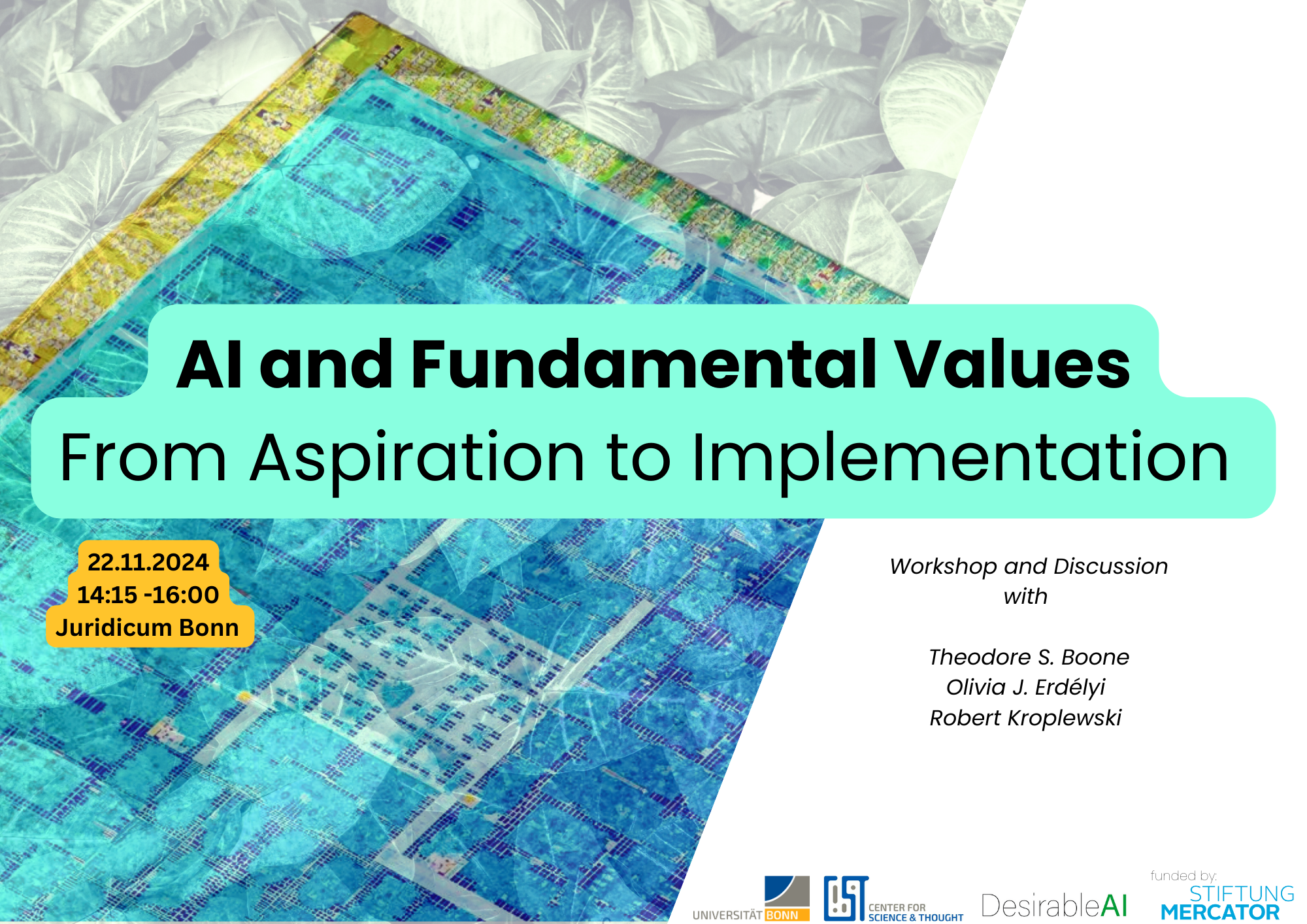 AI and Fundamental Values
From Aspiration to Implementation

22.11.2024
14:15 -16:00
Juridicum Bonn

Workshop and Discussion
with

Theodore S. Boone
Olivia J. Erdélyi
Robert Kroplewski

UNIVERSITÄT BONN

CST CENTER FOR SCIENCE & THOUGHT

DesirableAI

funded by:
STIFTUNG
MERCATOR